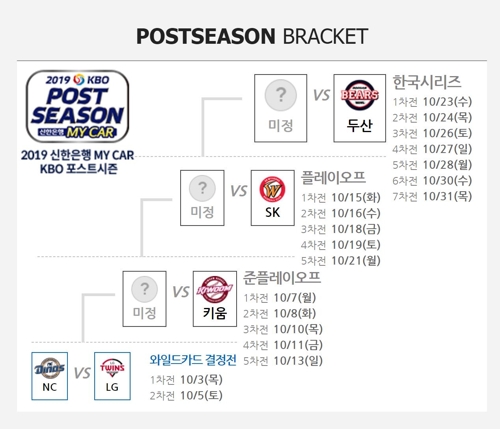 POSTSEASON BRACKET

2019 KBO POST SEASON 신한은행 MY CAR

2019 신한은행 MY CAR KBO 포스트시즌

?
미정
VS
BEARS
두산

한국시리즈
1차전 10/23(수)
2차전 10/24(목)
3차전 10/26(토)
4차전 10/27(일)
5차전 10/28(월)
6차전 10/30(수)
7차전 10/31(목)

?
미정
VS
W
SK

플레이오프
1차전 10/15(화)
2차전 10/16(수)
3차전 10/18(금)
4차전 10/19(토)
5차전 10/21(월)

?
미정
VS
KIWOOM
키움

준플레이오프
1차전 10/7(월)
2차전 10/8(화)
3차전 10/10(목)
4차전 10/11(금)
5차전 10/13(일)

Dinos
NC
VS
TWINS
LG

와일드카드 결정전
1차전 10/3(목)
2차전 10/5(토)